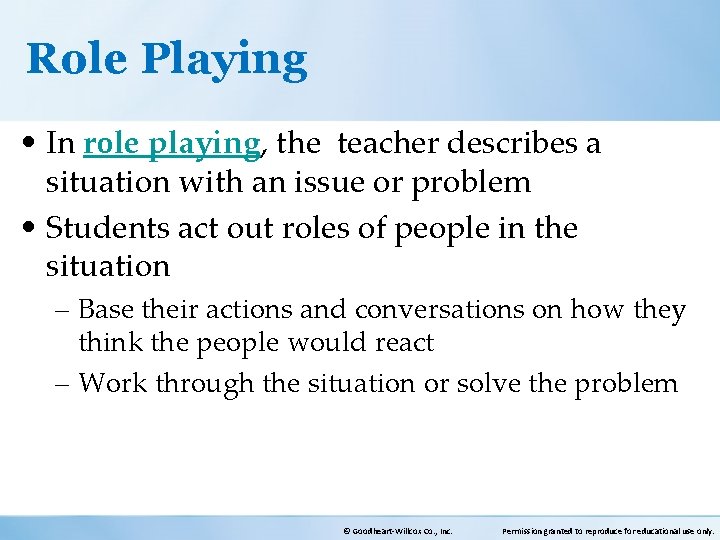 Role Playing

• In role playing, the teacher describes a situation with an issue or problem

• Students act out roles of people in the situation

– Base their actions and conversations on how they think the people would react

– Work through the situation or solve the problem

© Goodheart-Willcox Co., Inc. Permission granted to reproduce for educational use only.